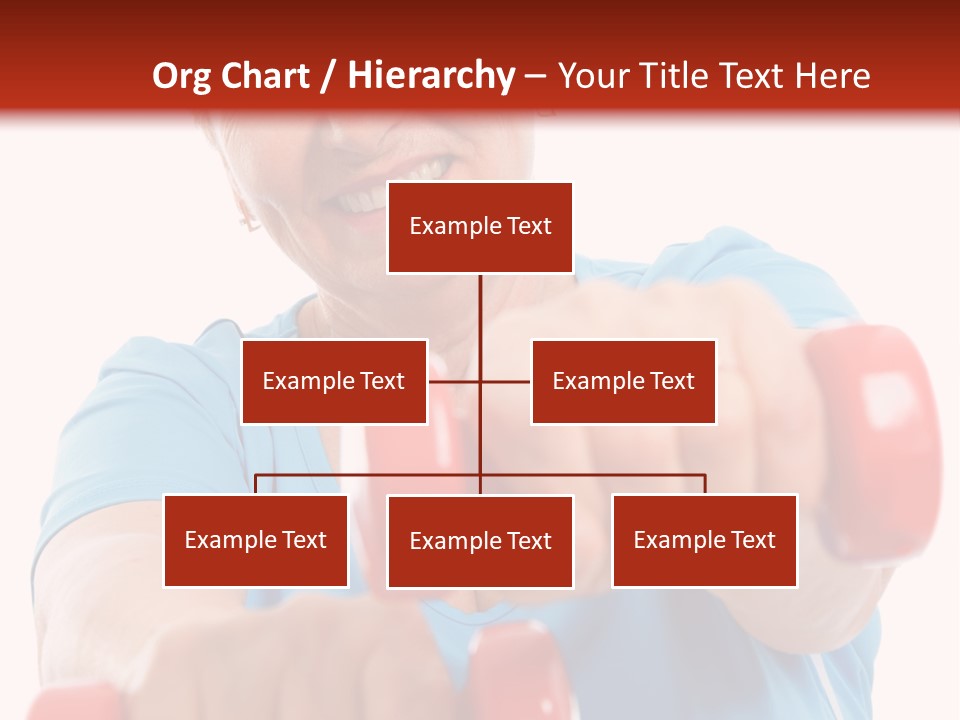 Org Chart / Hierarchy – Your Title Text Here

Example Text

Example Text

Example Text

Example Text

Example Text

Example Text